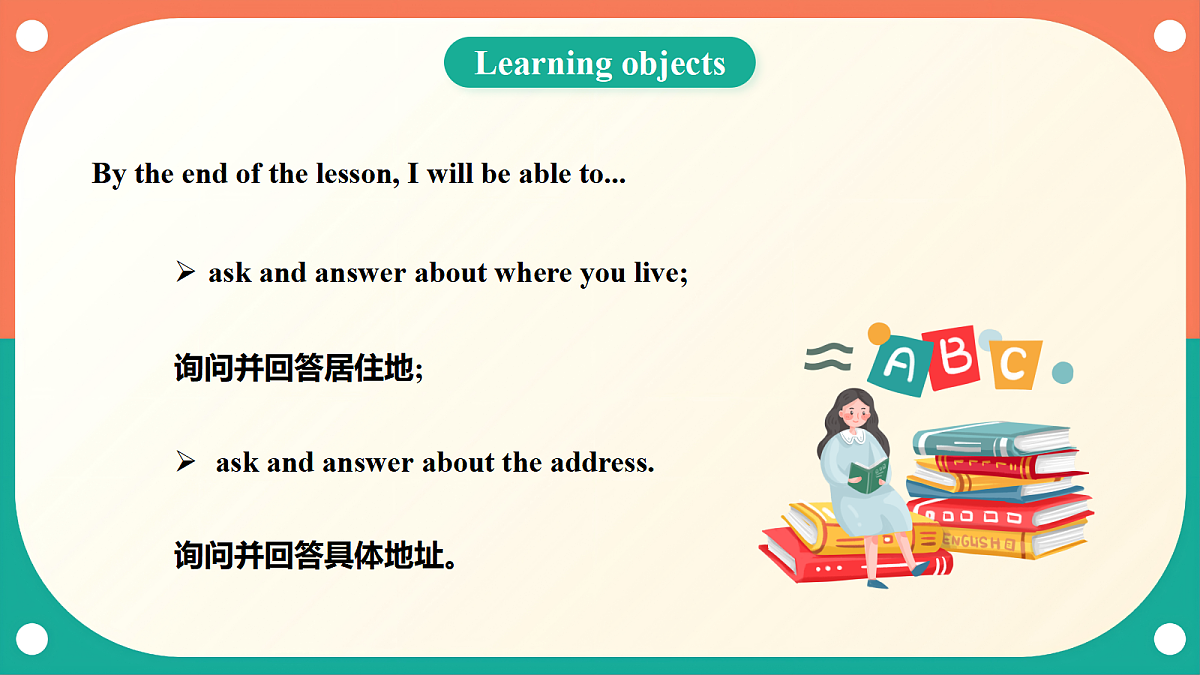 Learning objects

By the end of the lesson, I will be able to...

➢ ask and answer about where you live;

询问并回答居住地;

➢ ask and answer about the address.

询问并回答具体地址。

A B C

ENGLISH